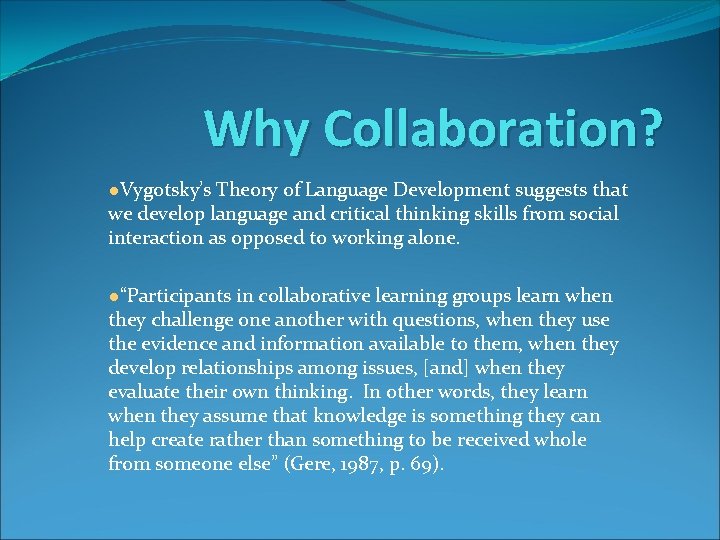 Why Collaboration?

●Vygotsky's Theory of Language Development suggests that we develop language and critical thinking skills from social interaction as opposed to working alone.

●"Participants in collaborative learning groups learn when they challenge one another with questions, when they use the evidence and information available to them, when they develop relationships among issues, [and] when they evaluate their own thinking. In other words, they learn when they assume that knowledge is something they can help create rather than something to be received whole from someone else" (Gere, 1987, p. 69).